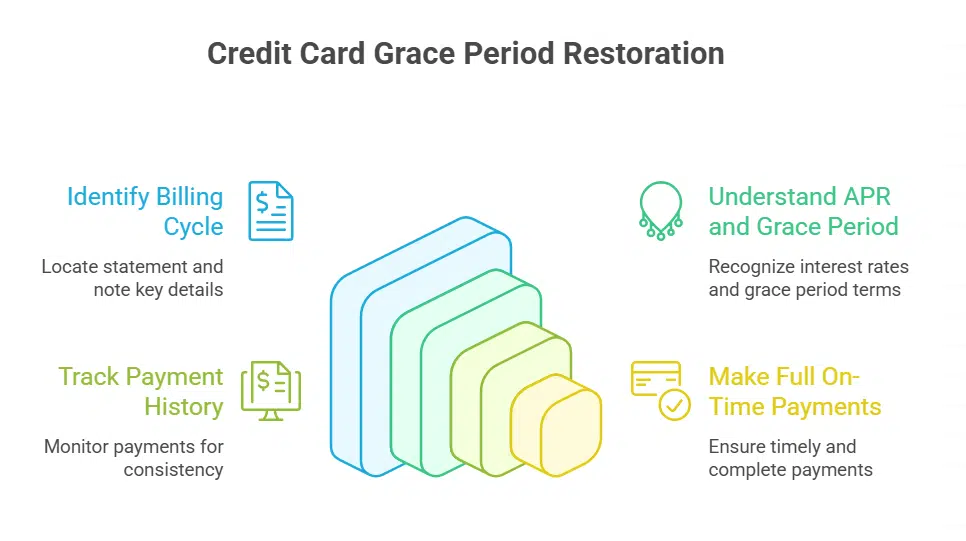 Credit Card Grace Period Restoration

Identify Billing Cycle

Locate statement and note key details

Track Payment History

Monitor payments for consistency

Understand APR and Grace Period

Recognize interest rates and grace period terms

Make Full On-Time Payments

Ensure timely and complete payments